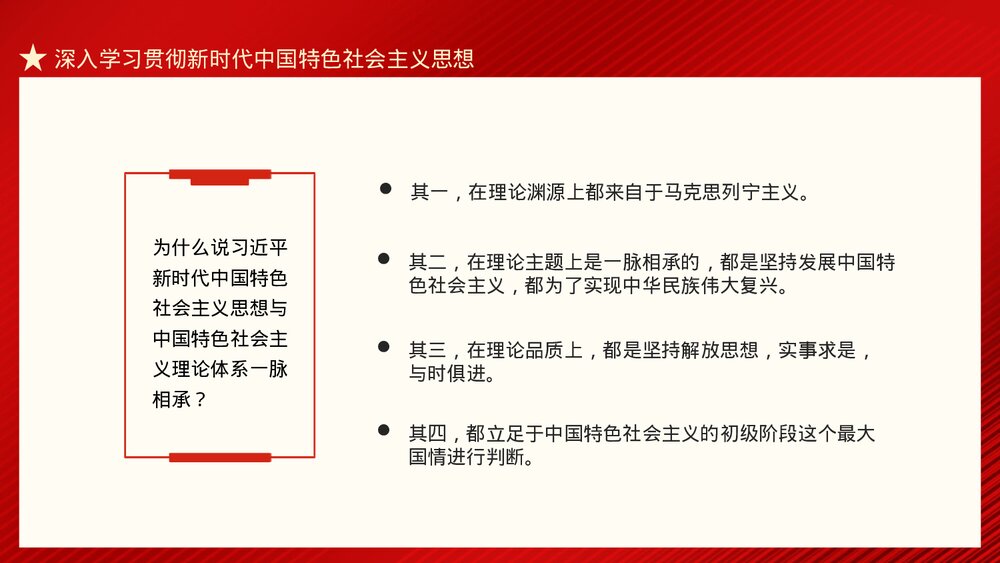 ★ 深入学习贯彻新时代中国特色社会主义思想

为什么说习近平新时代中国特色社会主义思想与中国特色社会主义理论体系一脉相承？

● 其一，在理论渊源上都来自于马克思列宁主义。

● 其二，在理论主题上是一脉相承的，都是坚持发展中国特色社会主义，都为了实现中华民族伟大复兴。

● 其三，在理论品质上，都是坚持解放思想，实事求是，与时俱进。

● 其四，都立足于中国特色社会主义的初级阶段这个最大国情进行判断。